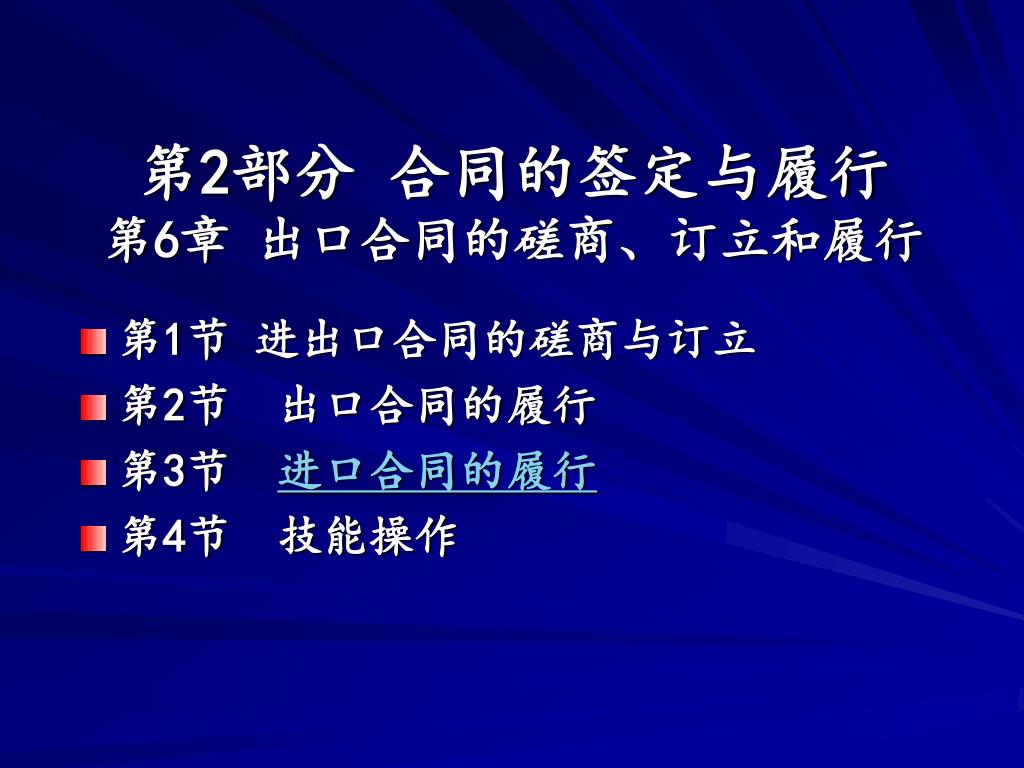 第2部分 合同的签定与履行
第6章 出口合同的磋商、订立和履行

第1节 进出口合同的磋商与订立
第2节 出口合同的履行
第3节 进口合同的履行
第4节 技能操作